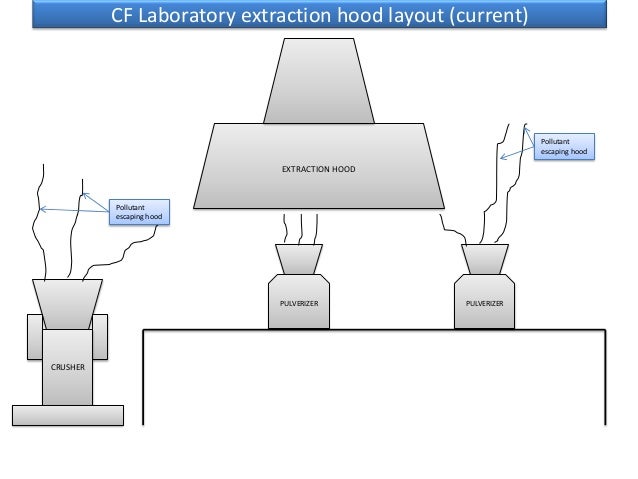 CF Laboratory extraction hood layout (current)

EXTRACTION HOOD

Pollutant escaping hood

Pollutant escaping hood

PULVERIZER

PULVERIZER

CRUSHER